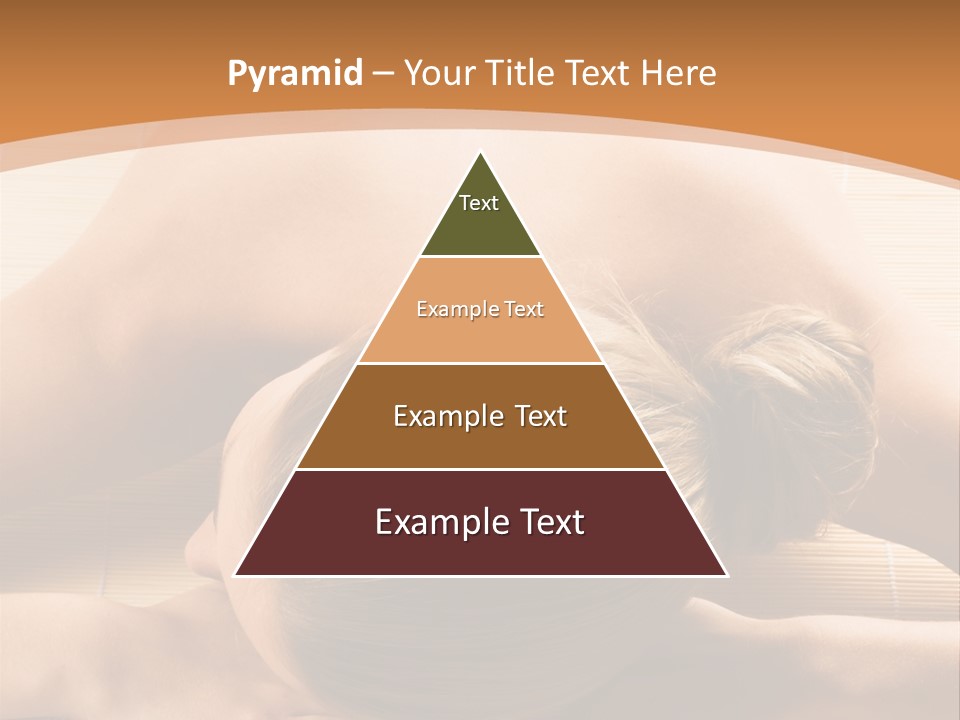 Pyramid – Your Title Text Here

Text

Example Text

Example Text

Example Text